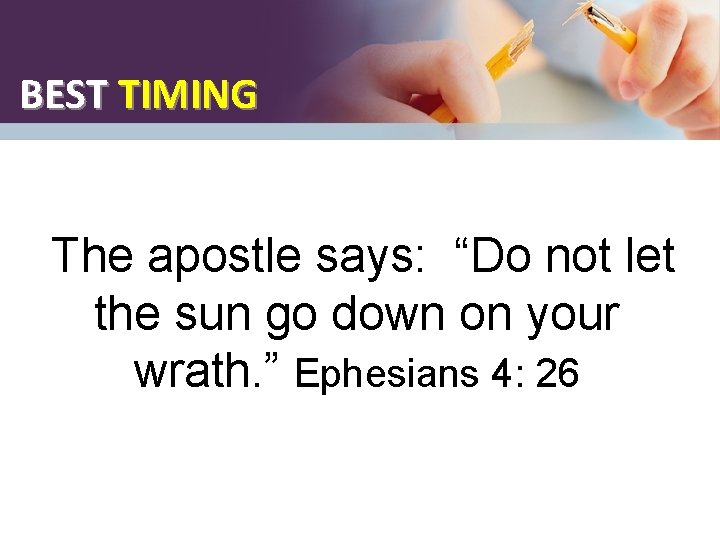 BEST TIMING

The apostle says: “Do not let the sun go down on your wrath.” Ephesians 4: 26